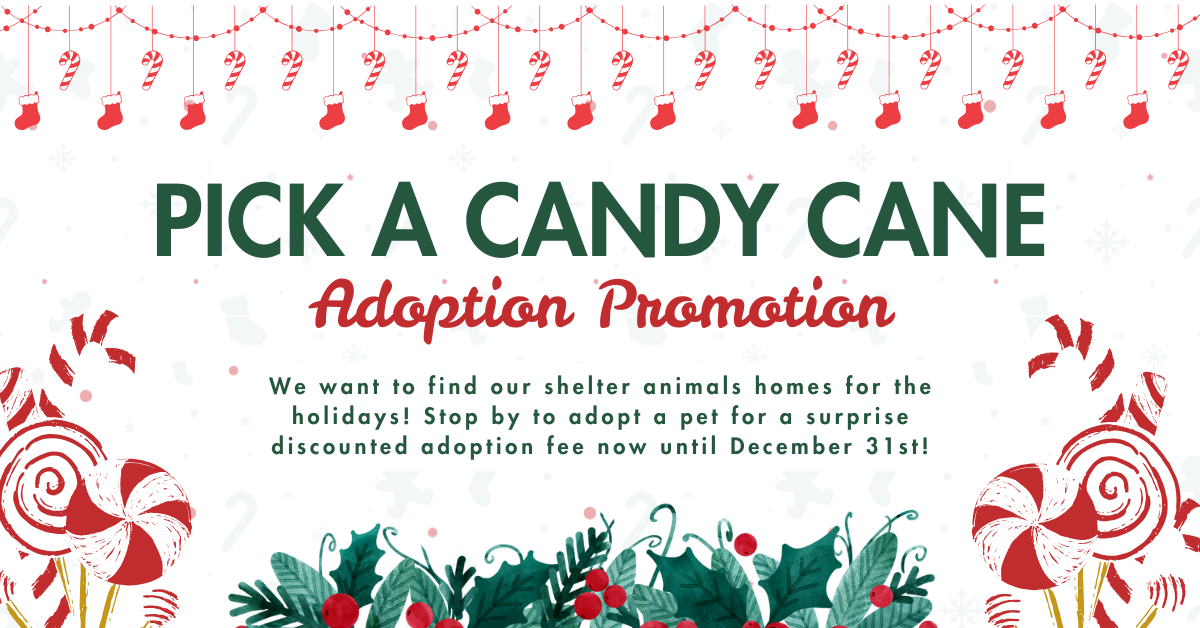 PICK A CANDY CANE

Adoption Promotion

We want to find our shelter animals homes for the holidays! Stop by to adopt a pet for a surprise discounted adoption fee now until December 31st!